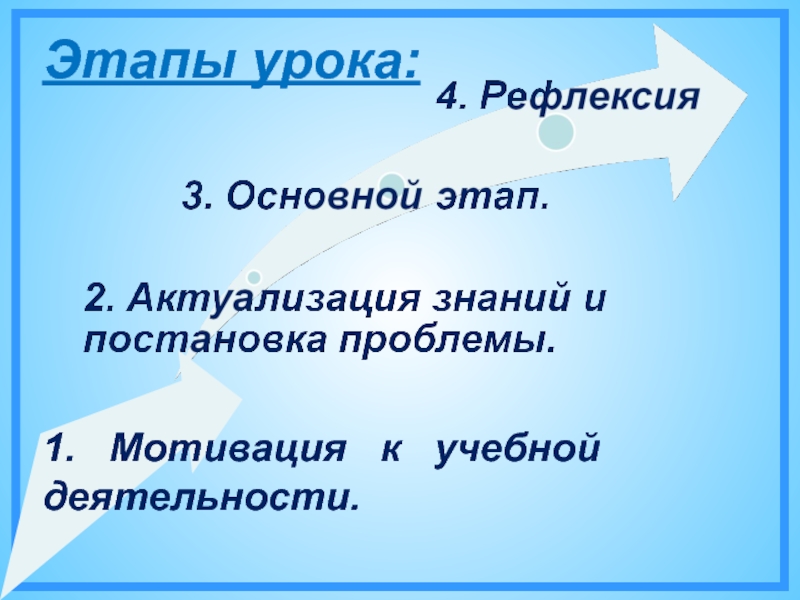 Этапы урока:

4. Рефлексия

3. Основной этап.

2. Актуализация знаний и постановка проблемы.

1. Мотивация к учебной деятельности.